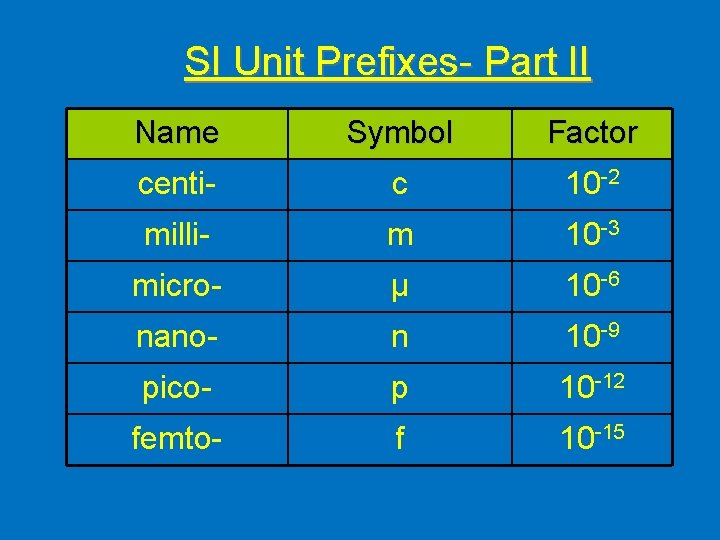 SI Unit Prefixes- Part II

| Name | Symbol | Factor |
|---|---|---|
| centi- | c | $10^{-2}$ |
| milli- | m | $10^{-3}$ |
| micro- | µ | $10^{-6}$ |
| nano- | n | $10^{-9}$ |
| pico- | p | $10^{-12}$ |
| femto- | f | $10^{-15}$ |